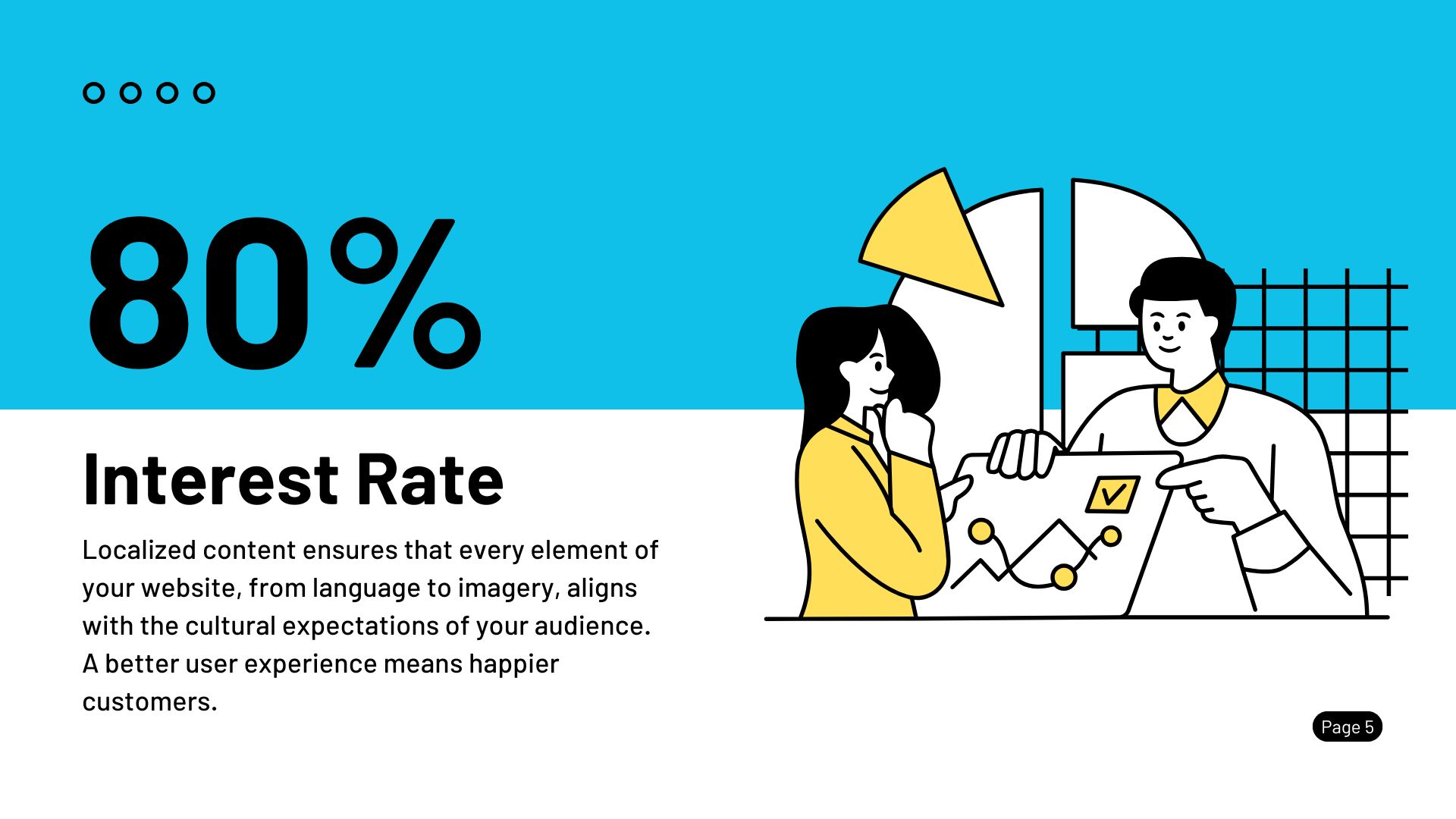 80%

Interest Rate

Localized content ensures that every element of your website, from language to imagery, aligns with the cultural expectations of your audience. A better user experience means happier customers.

Page 5